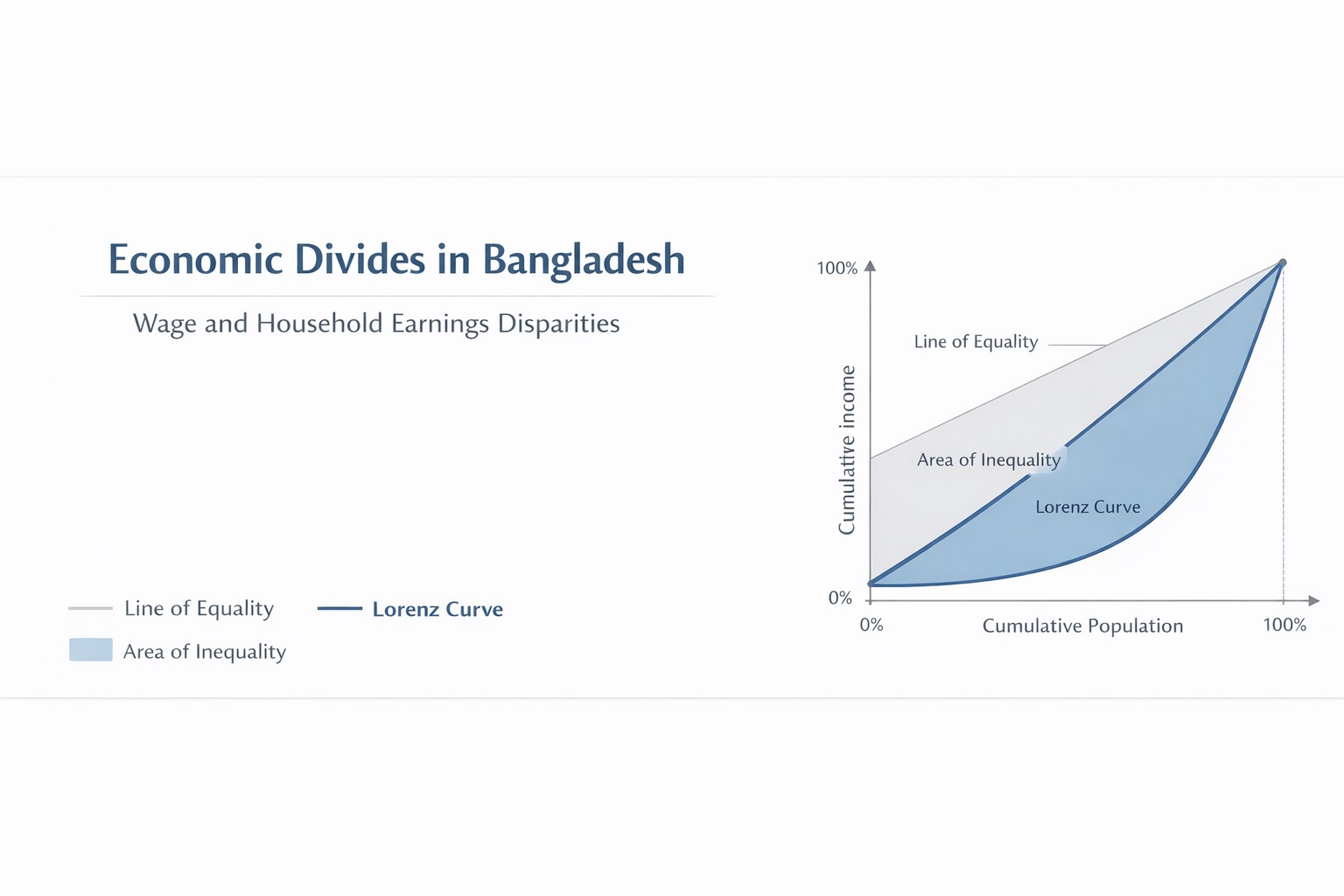 Economic Divides in Bangladesh

Wage and Household Earnings Disparities

Line of Equality
Lorenz Curve
Area of Inequality

100%
Line of Equality
Cumulative income
Area of Inequality
Lorenz Curve
0%
0%
Cumulative Population
100%